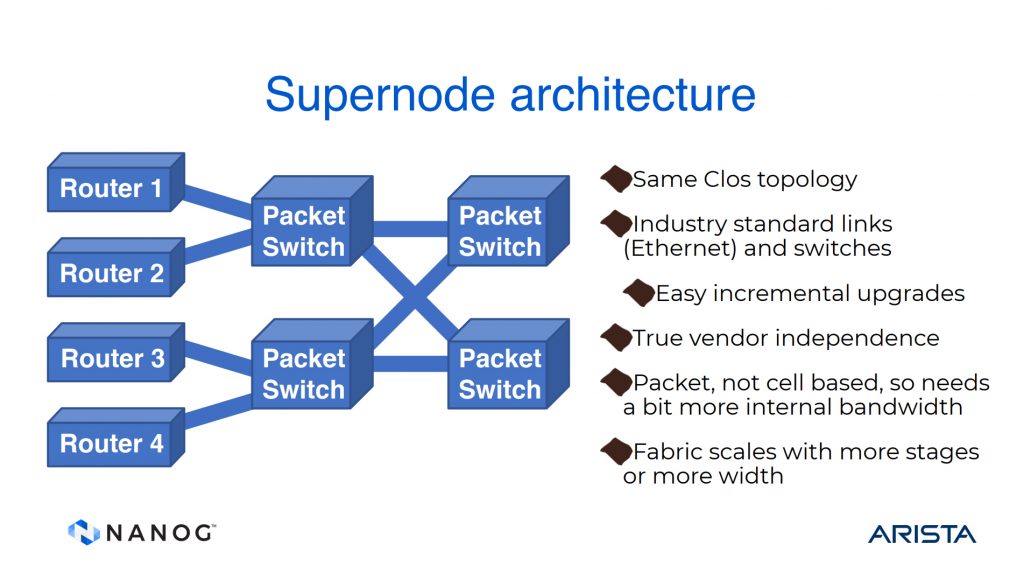 Supernode architecture

Router 1

Router 2

Router 3

Router 4

Packet Switch

Packet Switch

Packet Switch

Packet Switch

Same Clos topology

Industry standard links (Ethernet) and switches

Easy incremental upgrades

True vendor independence

Packet, not cell based, so needs a bit more internal bandwidth

Fabric scales with more stages or more width

NANOG™

ARISTA